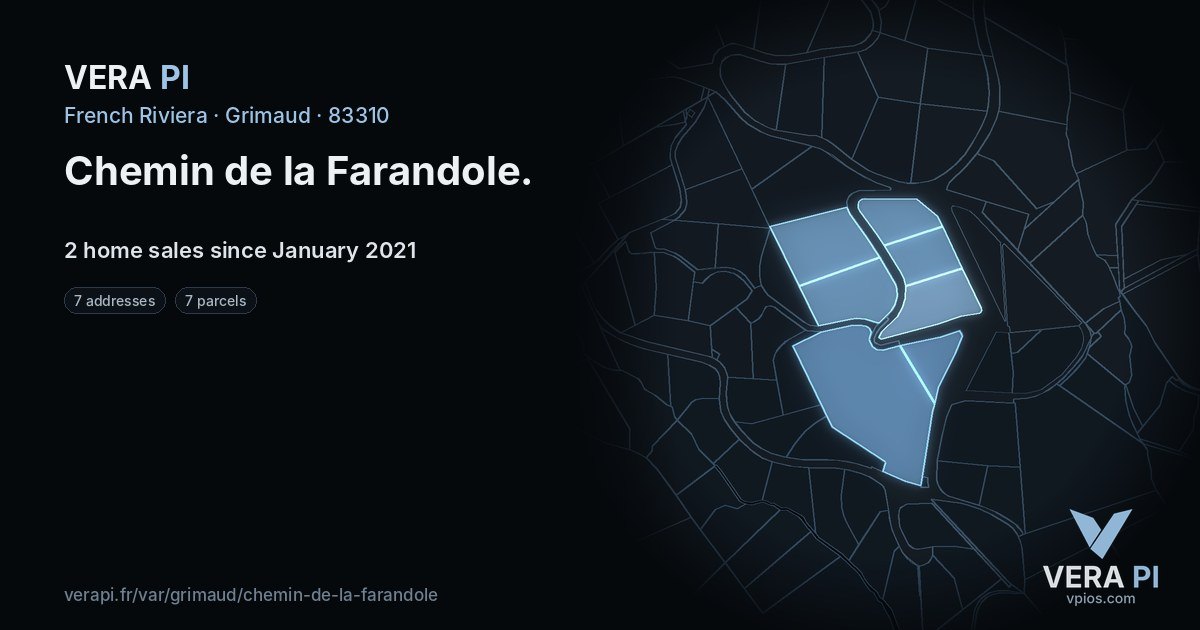 VERA PI
French Riviera · Grimaud · 83310

Chemin de la Farandole.

2 home sales since January 2021

7 addresses
7 parcels

verapi.fr/var/grimaud/chemin-de-la-farandole

VERA PI
vpios.com